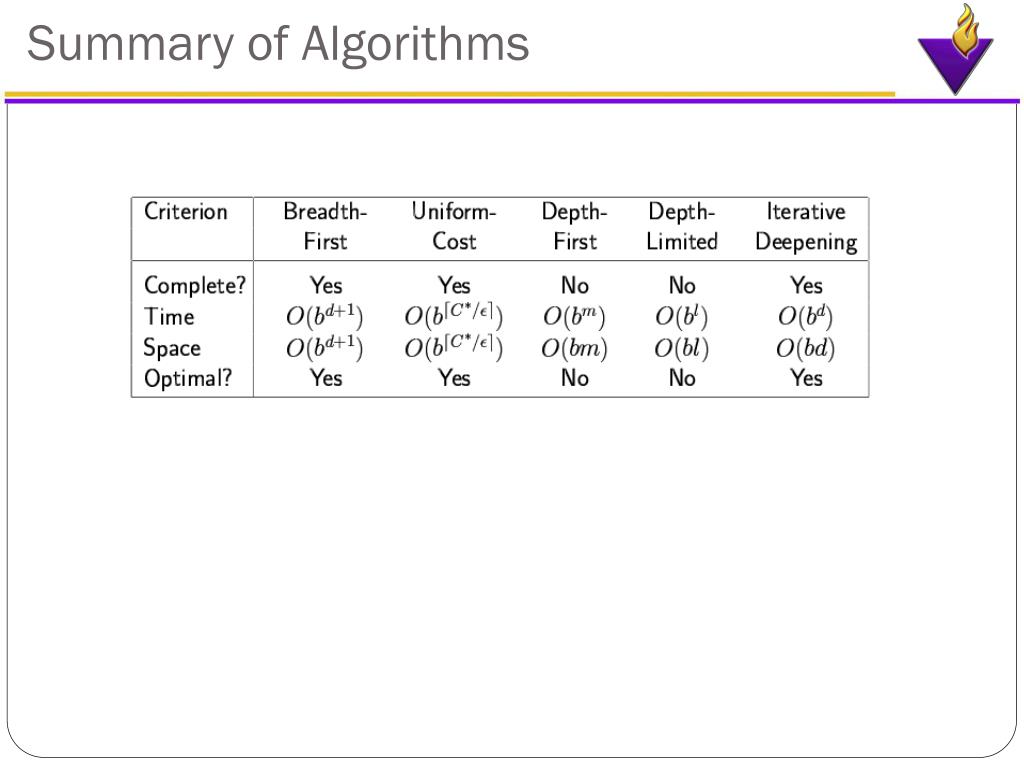 Summary of Algorithms

| Criterion | Breadth-First | Uniform-Cost | Depth-First | Depth-Limited | Iterative Deepening |
|---|---|---|---|---|---|
| Complete? | Yes | Yes | No | No | Yes |
| Time | $O(b^{d+1})$ | $O(b^{\lceil C^*/\epsilon \rceil})$ | $O(b^m)$ | $O(b^l)$ | $O(b^d)$ |
| Space | $O(b^{d+1})$ | $O(b^{\lceil C^*/\epsilon \rceil})$ | $O(bm)$ | $O(bl)$ | $O(bd)$ |
| Optimal? | Yes | Yes | No | No | Yes |